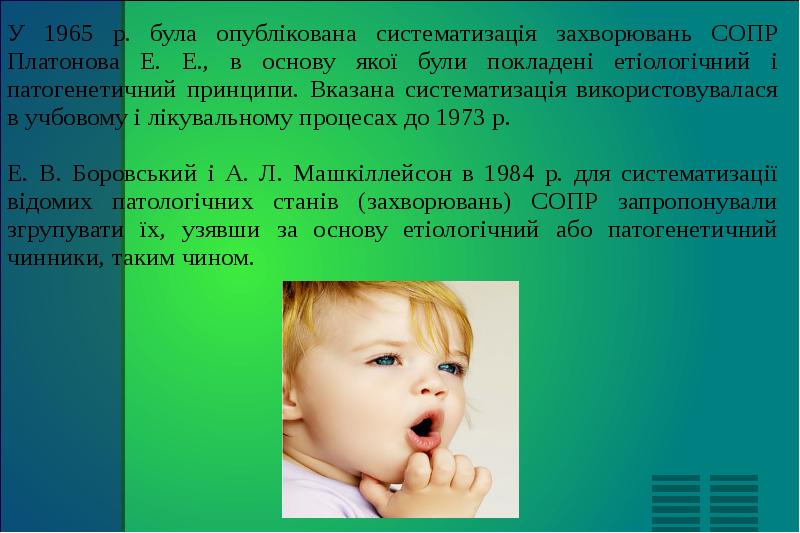 У 1965 р. була опублікована систематизація захворювань СОПР Платонова Е. Е., в основу якої були покладені етіологічний і патогенетичний принципи. Вказана систематизація використовувалася в учбовому і лікувальному процесах до 1973 р.

Е. В. Боровський і А. Л. Машкіллейсон в 1984 р. для систематизації відомих патологічних станів (захворювань) СОПР запропонували згрупувати їх, узявши за основу етіологічний або патогенетичний чинники, таким чином.